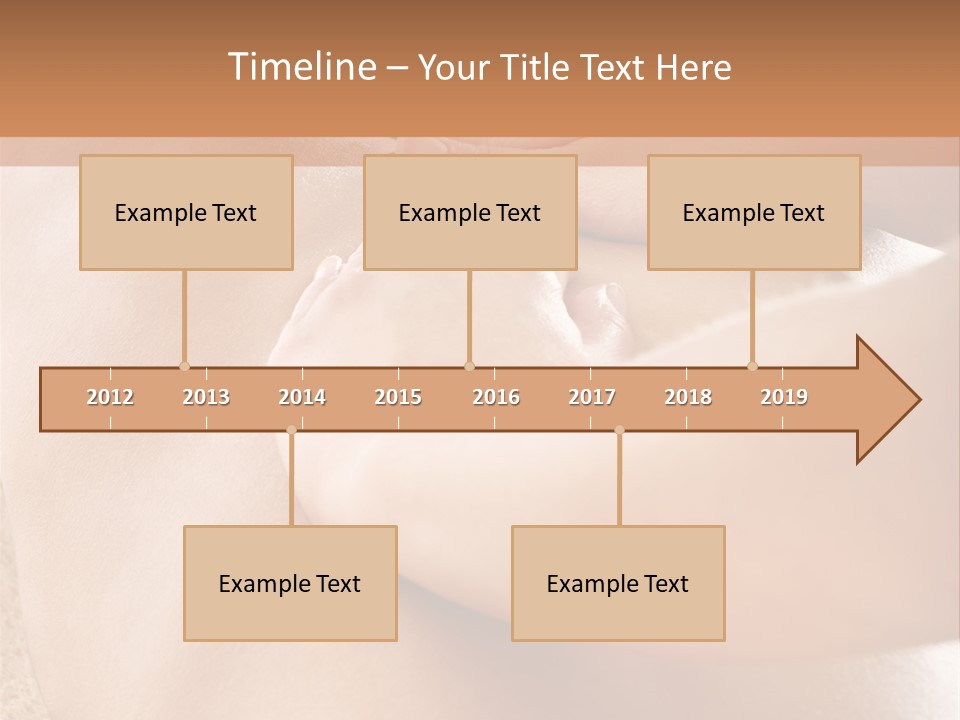 Timeline – Your Title Text Here

Example Text

Example Text

Example Text

2012 2013 2014 2015 2016 2017 2018 2019

Example Text

Example Text